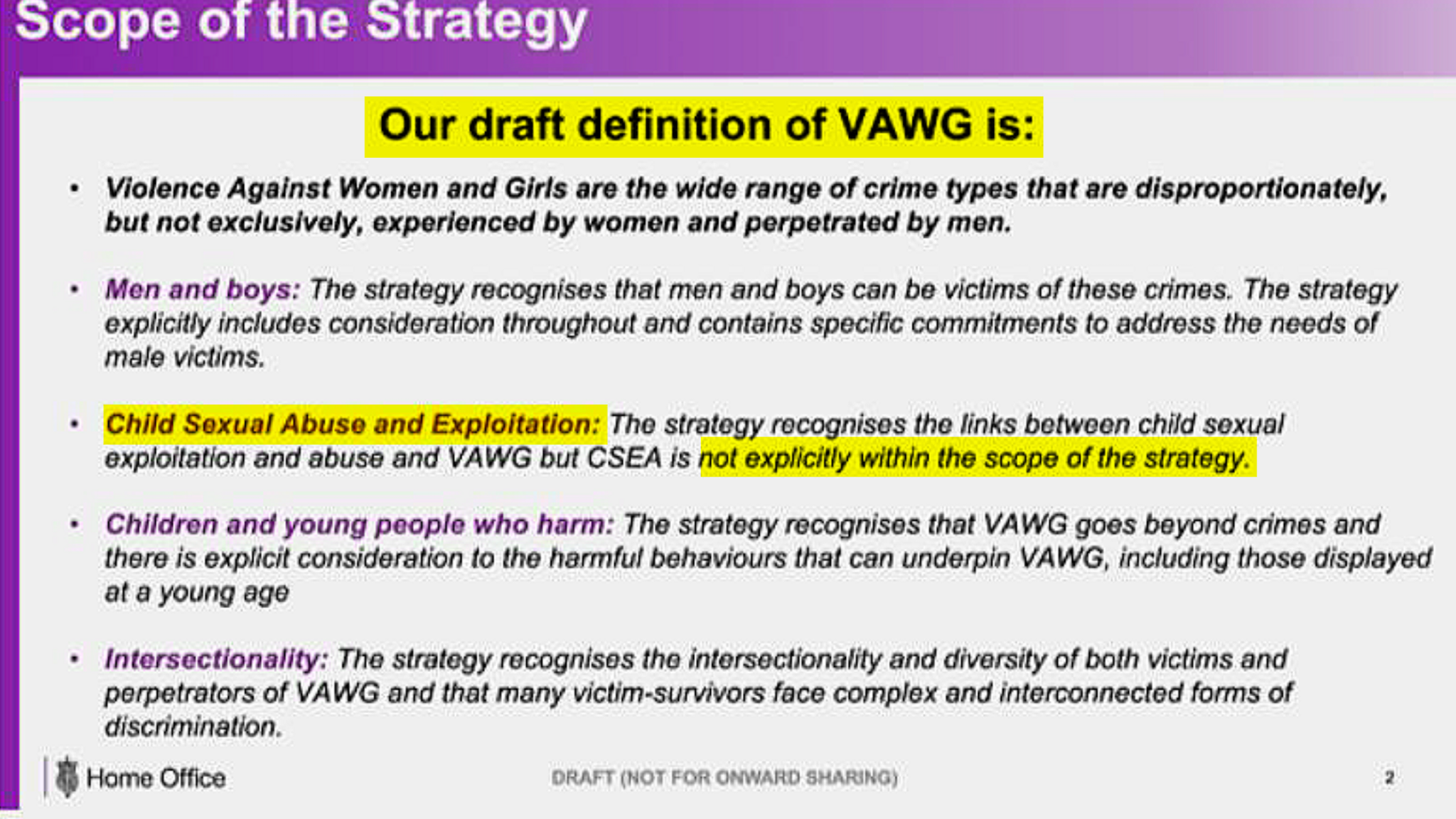 Scope of the Strategy

Our draft definition of VAWG is:

• Violence Against Women and Girls are the wide range of crime types that are disproportionately, but not exclusively, experienced by women and perpetrated by men.

• Men and boys: The strategy recognises that men and boys can be victims of these crimes. The strategy explicitly includes consideration throughout and contains specific commitments to address the needs of male victims.

• Child Sexual Abuse and Exploitation: The strategy recognises the links between child sexual exploitation and abuse and VAWG but CSEA is not explicitly within the scope of the strategy.

• Children and young people who harm: The strategy recognises that VAWG goes beyond crimes and there is explicit consideration to the harmful behaviours that can underpin VAWG, including those displayed at a young age

• Intersectionality: The strategy recognises the intersectionality and diversity of both victims and perpetrators of VAWG and that many victim-survivors face complex and interconnected forms of discrimination.

Home Office

DRAFT (NOT FOR ONWARD SHARING)

2